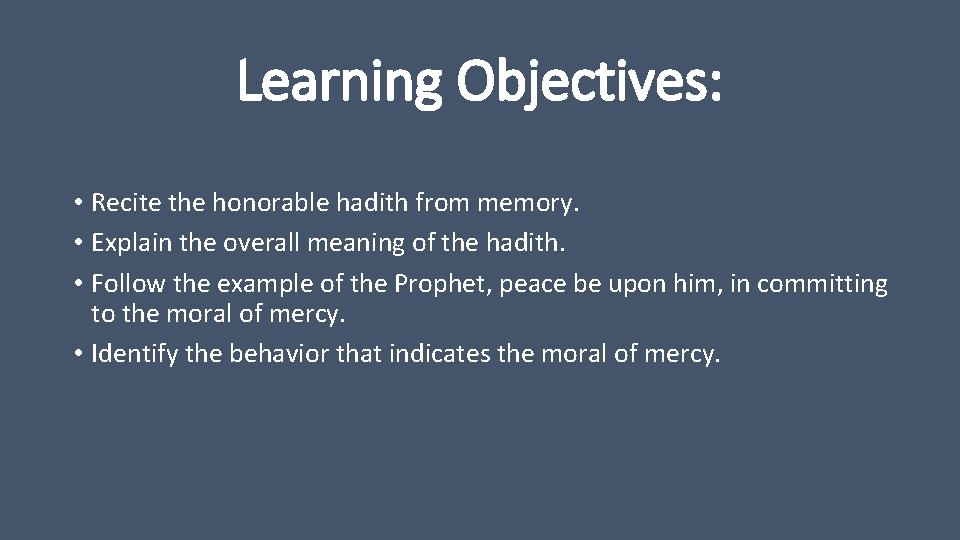 Learning Objectives:

• Recite the honorable hadith from memory.
• Explain the overall meaning of the hadith.
• Follow the example of the Prophet, peace be upon him, in committing to the moral of mercy.
• Identify the behavior that indicates the moral of mercy.